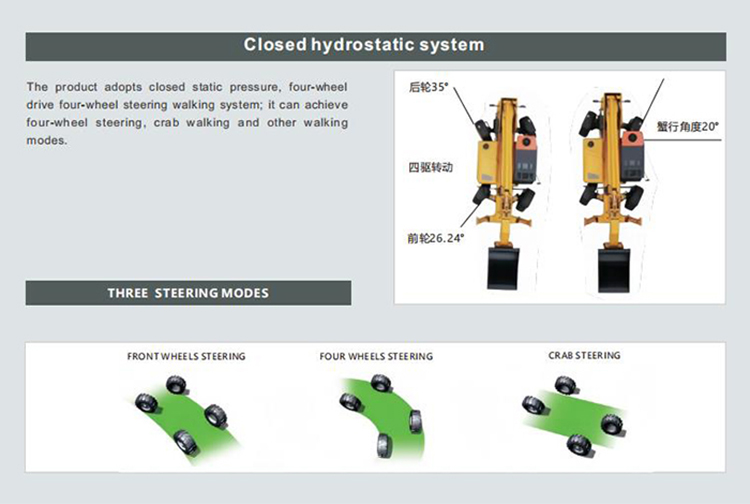 Closed hydrostatic system

The product adopts closed static pressure, four-wheel drive four-wheel steering walking system; it can achieve four-wheel steering, crab walking and other walking modes.

后轮35°

四驱转动

前轮26.24°

蟹行角度20°

THREE STEERING MODES

FRONT WHEELS STEERING

FOUR WHEELS STEERING

CRAB STEERING